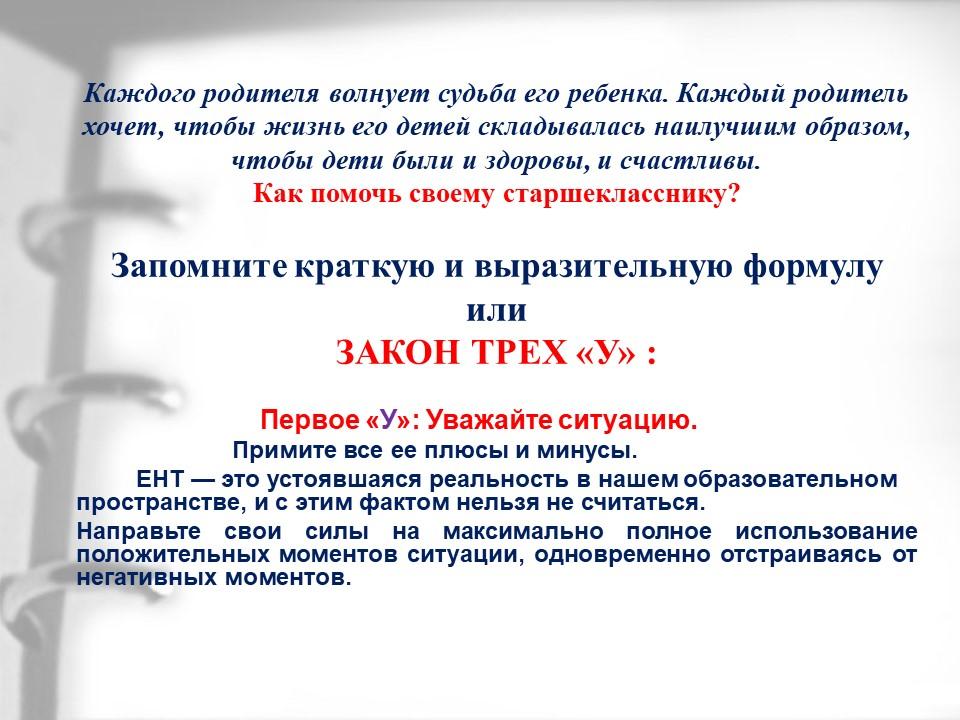 Каждого родителя волнует судьба его ребенка. Каждый родитель хочет, чтобы жизнь его детей складывалась наилучшим образом, чтобы дети были и здоровы, и счастливы.
Как помочь своему старшекласснику?

Запомните краткую и выразительную формулу
или
ЗАКОН ТРЕХ «У» :

Первое «У»: Уважайте ситуацию.
Примите все ее плюсы и минусы.
ЕНТ — это устоявшаяся реальность в нашем образовательном пространстве, и с этим фактом нельзя не считаться.
Направьте свои силы на максимально полное использование положительных моментов ситуации, одновременно отстраиваясь от негативных моментов.